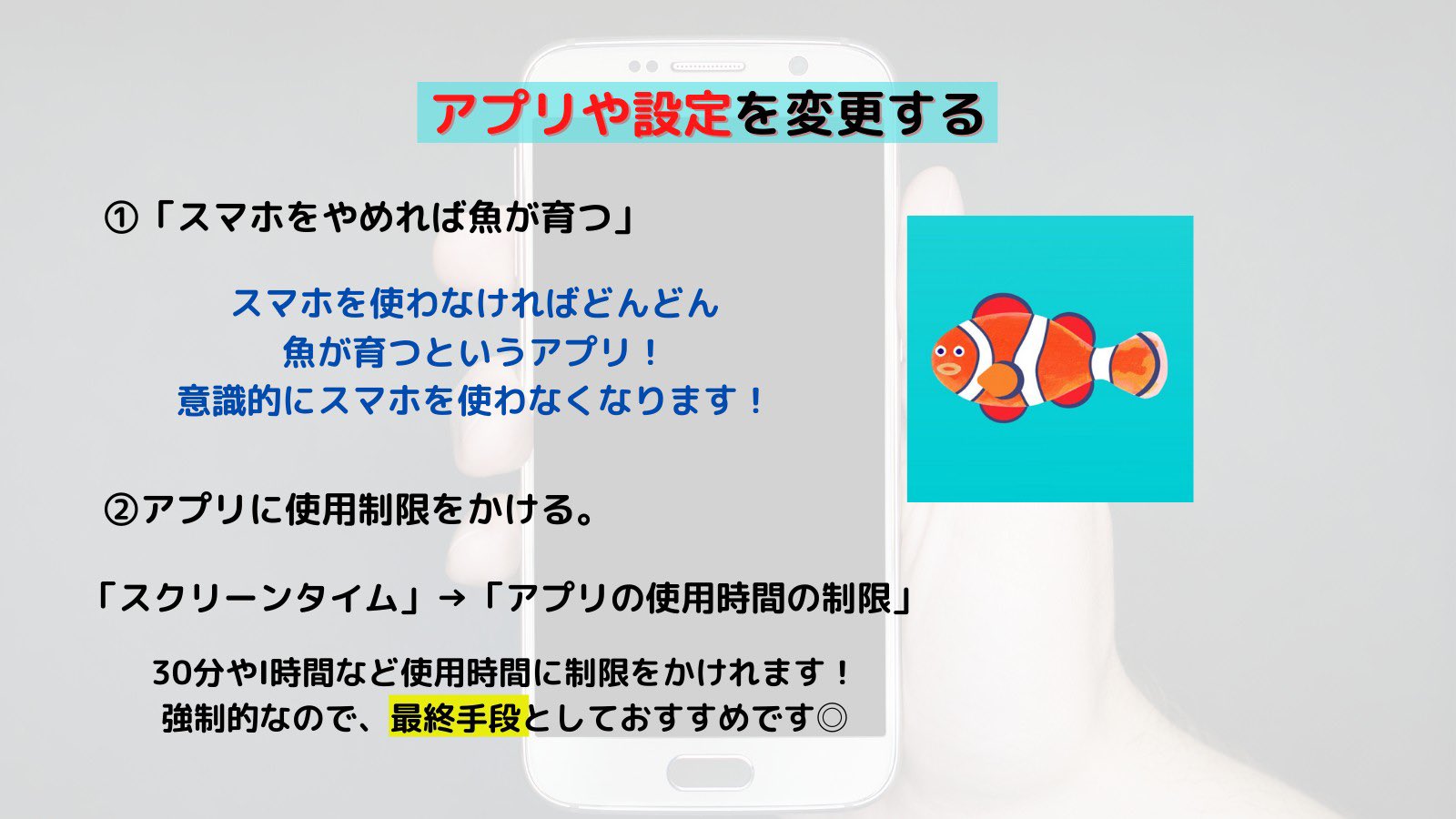 アプリや設定を変更する

①「スマホをやめれば魚が育つ」

スマホを使わなければどんどん
魚が育つというアプリ！
意識的にスマホを使わなくなります！

②アプリに使用制限をかける。

「スクリーンタイム」→「アプリの使用時間の制限」

30分や1時間など使用時間に制限をかけれます！
強制的なので、最終手段としておすすめです◎